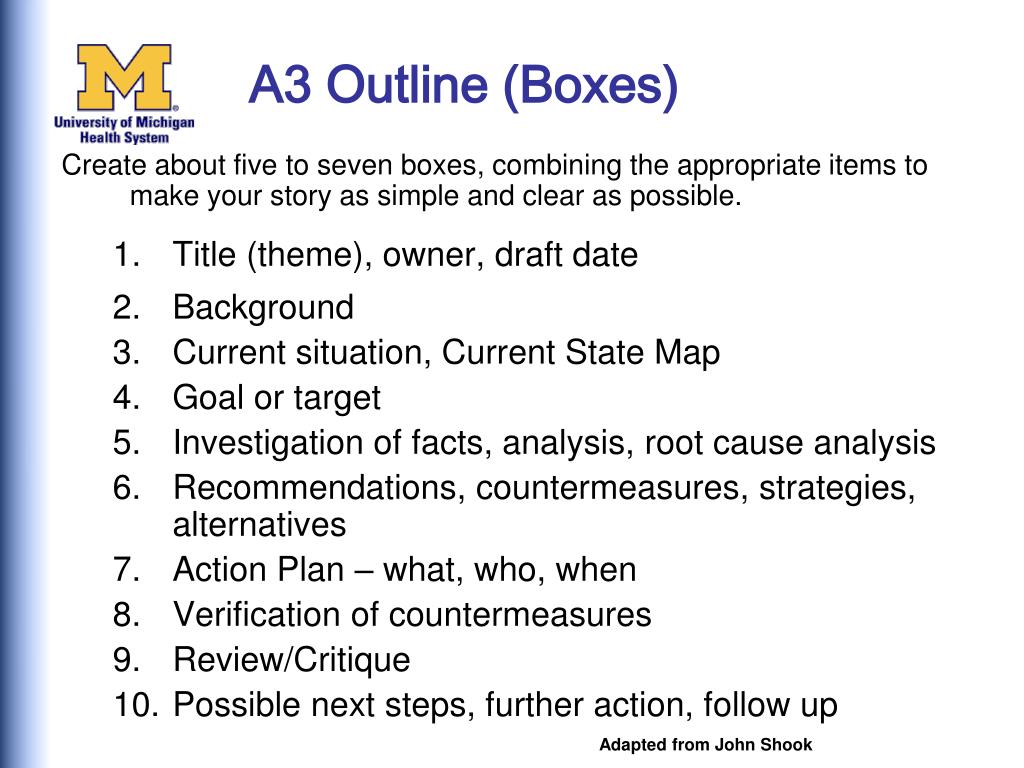 M
University of Michigan Health System

A3 Outline (Boxes)

Create about five to seven boxes, combining the appropriate items to make your story as simple and clear as possible.

1. Title (theme), owner, draft date
2. Background
3. Current situation, Current State Map
4. Goal or target
5. Investigation of facts, analysis, root cause analysis
6. Recommendations, countermeasures, strategies, alternatives
7. Action Plan – what, who, when
8. Verification of countermeasures
9. Review/Critique
10. Possible next steps, further action, follow up

Adapted from John Shook